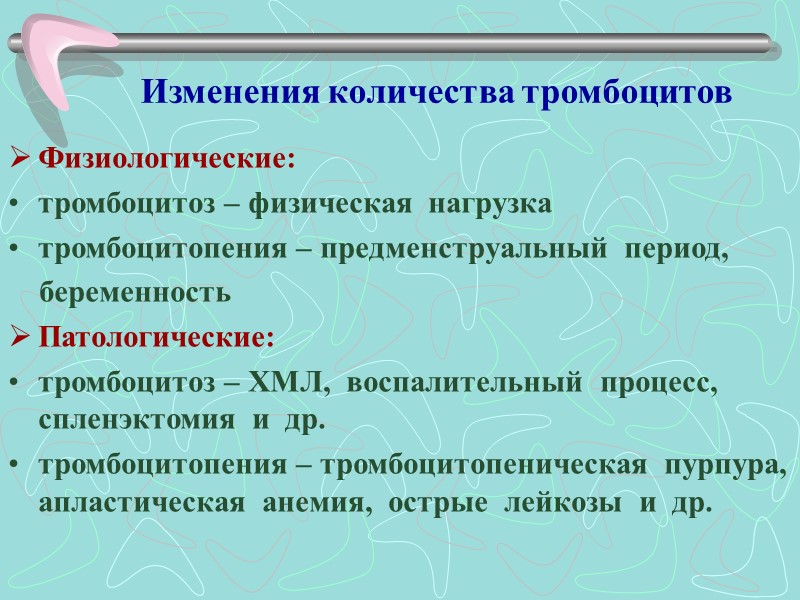 Изменения количества тромбоцитов

➢ Физиологические:
• тромбоцитоз – физическая нагрузка
• тромбоцитопения – предменструальный период, беременность

➢ Патологические:
• тромбоцитоз – ХМЛ, воспалительный процесс, спленэктомия и др.
• тромбоцитопения – тромбоцитопеническая пурпура, апластическая анемия, острые лейкозы и др.